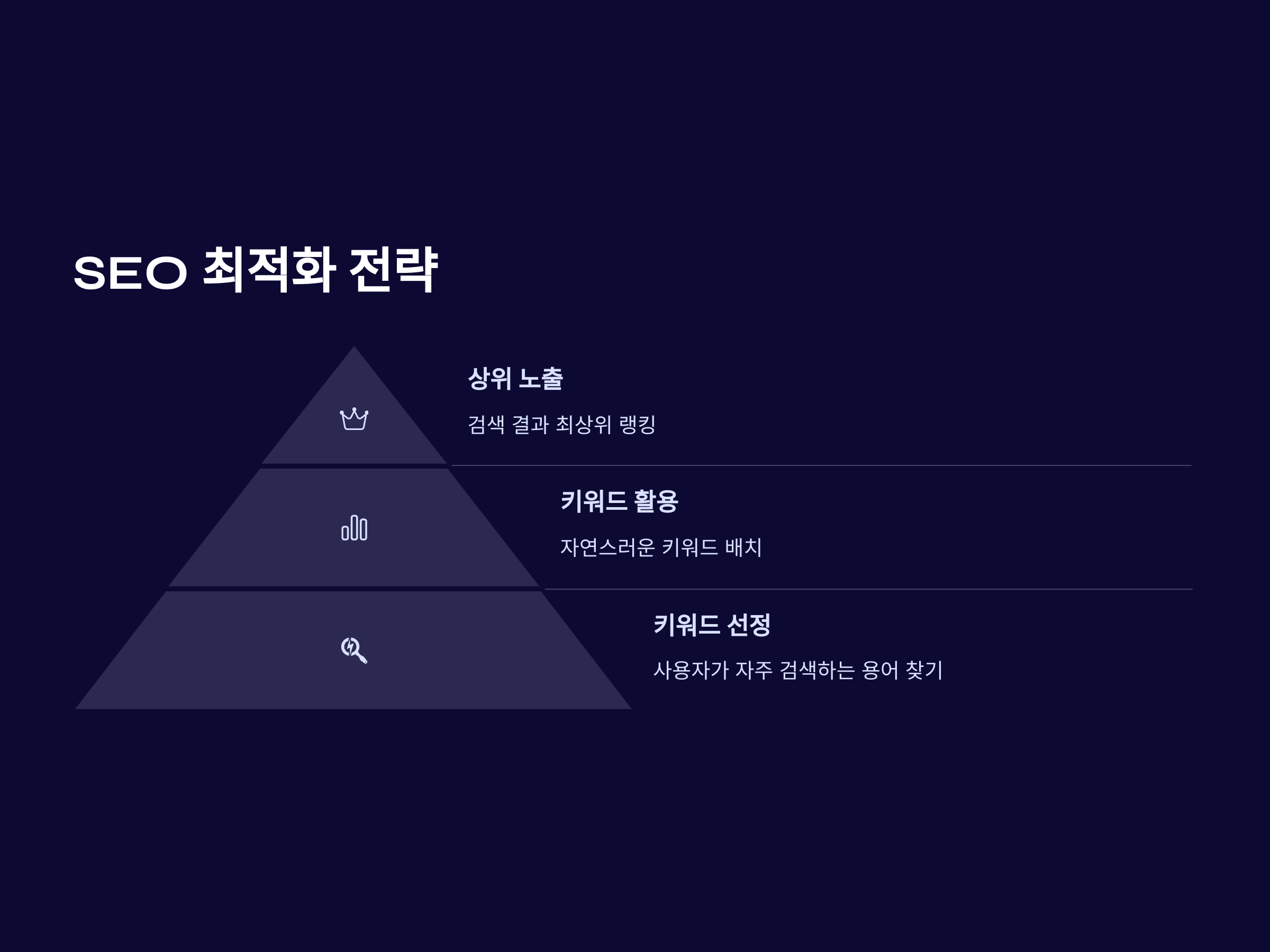 SEO 최적화 전략

상위 노출

검색 결과 최상위 랭킹

키워드 활용

자연스러운 키워드 배치

키워드 선정

사용자가 자주 검색하는 용어 찾기